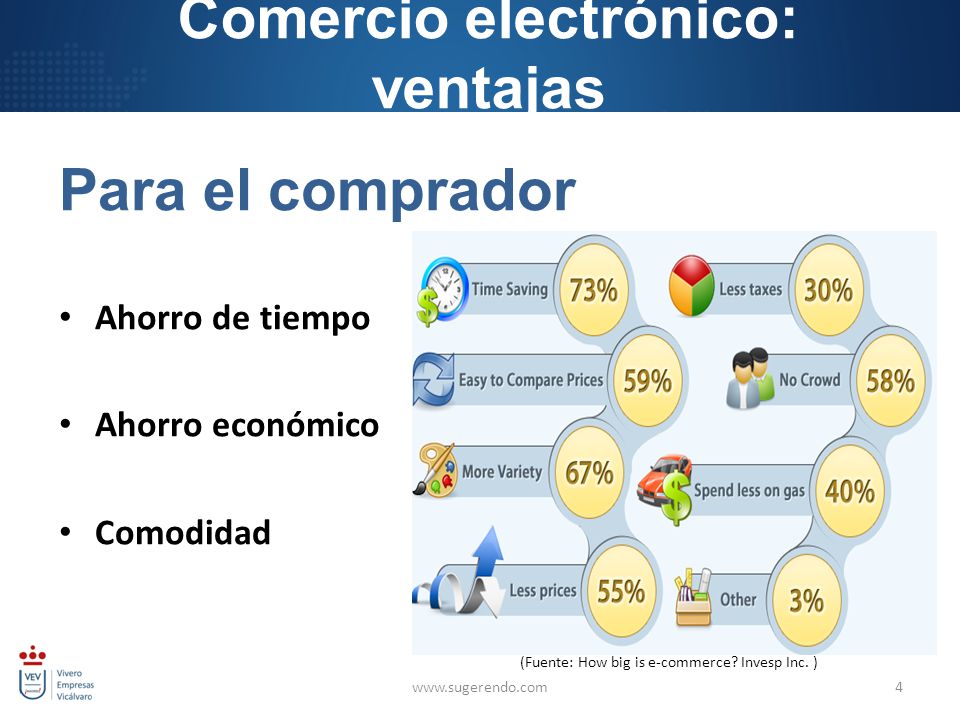 Comercio electrónico: ventajas

Para el comprador

• Ahorro de tiempo

• Ahorro económico

• Comodidad

Time Saving 73%
Easy to Compare Prices 59%
More Variety 67%
Less prices 55%
Less taxes 30%
No Crowd 58%
Spend less on gas 40%
Other 3%

(Fuente: How big is e-commerce? Invesp Inc. )

VEV Vivero Empresas Vicálvaro

www.sugerendo.com

4